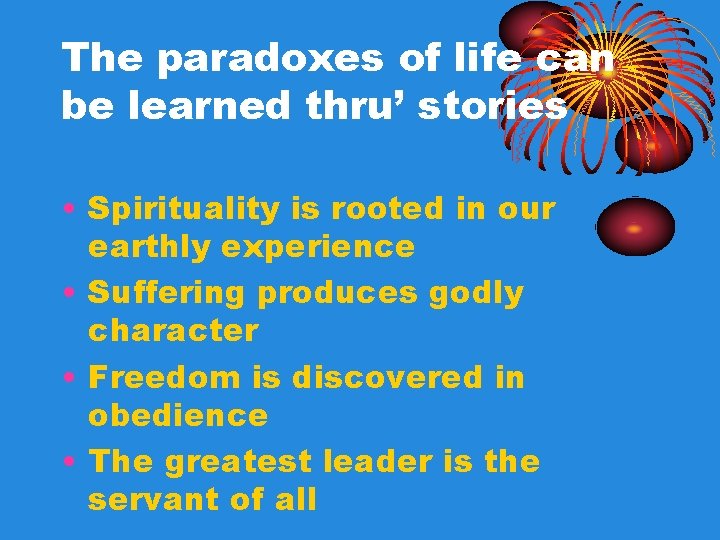 The paradoxes of life can be learned thru' stories

• Spirituality is rooted in our earthly experience
• Suffering produces godly character
• Freedom is discovered in obedience
• The greatest leader is the servant of all